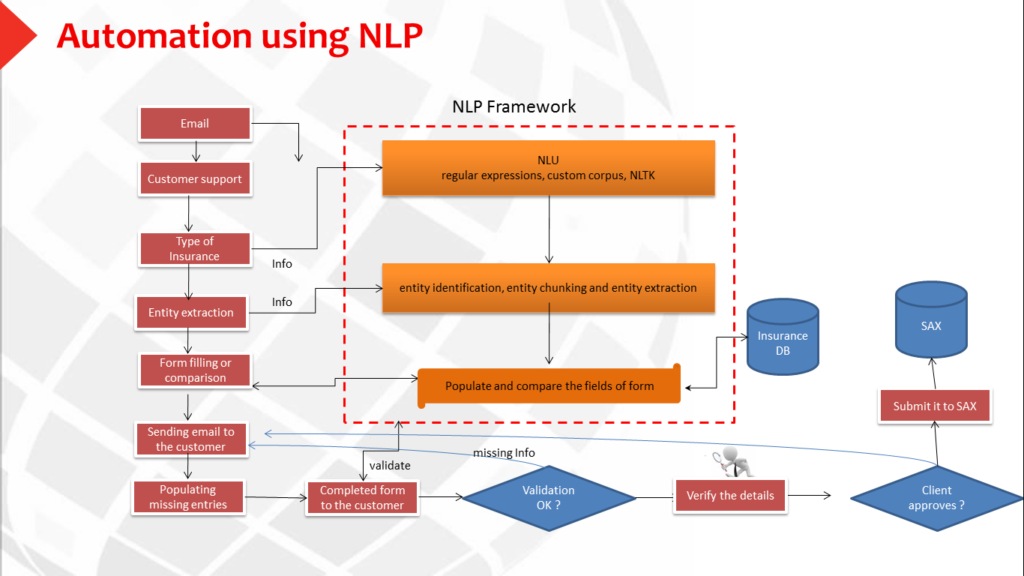 Automation using NLP

NLP Framework

Email

Customer support

Type of Insurance

Info

Entity extraction

Info

Form filling or comparison

Sending email to the customer

Populating missing entries

NLU
regular expressions, custom corpus, NLTK

entity identification, entity chunking and entity extraction

Populate and compare the fields of form

Insurance DB

SAX

Submit it to SAX

validate

missing Info

Completed form to the customer

Validation OK ?

Verify the details

Client approves ?